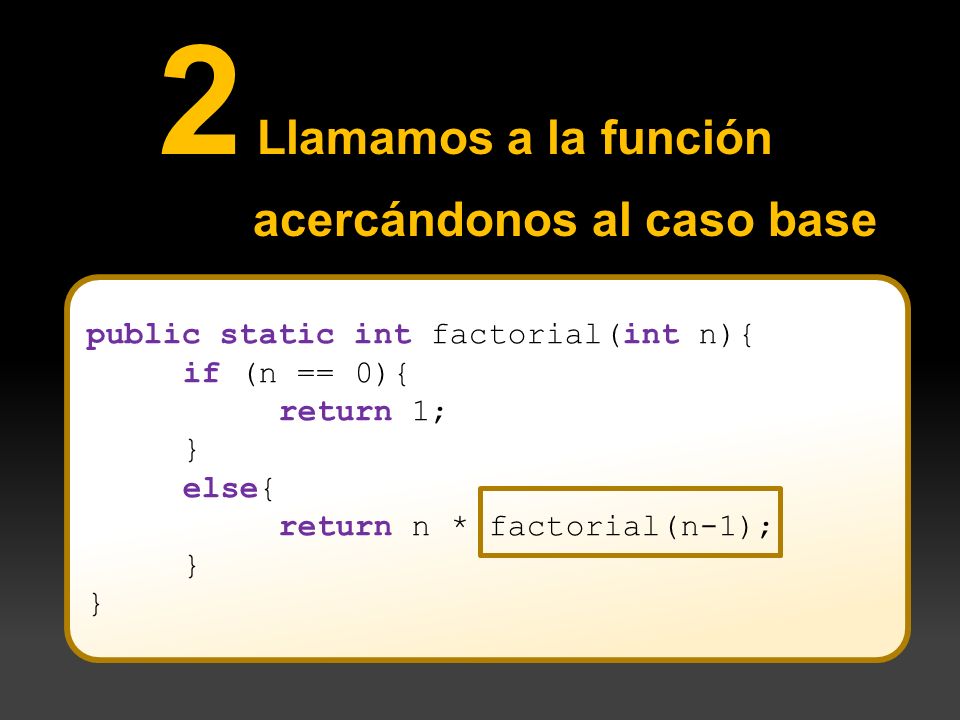 2 Llamamos a la función acercándonos al caso base

public static int factorial(int n){
    if (n == 0){
        return 1;
    }
    else{
        return n * factorial(n-1);
    }
}